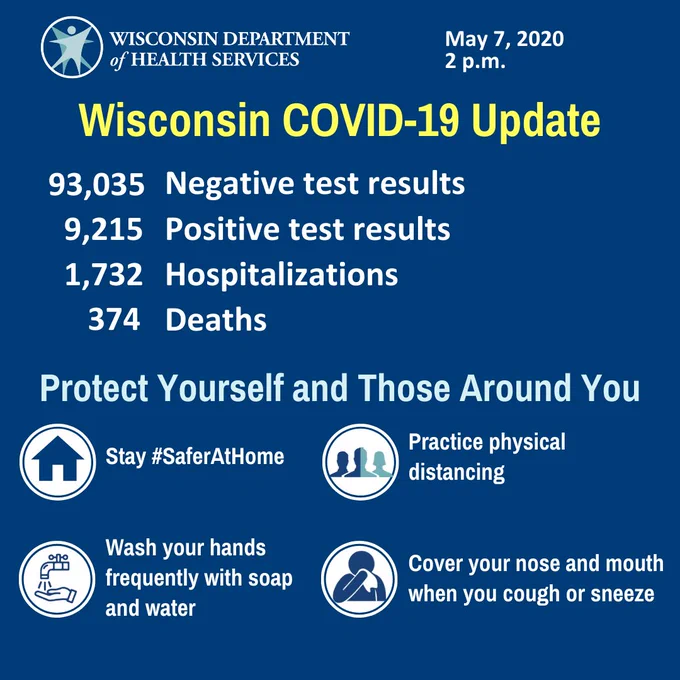 WISCONSIN DEPARTMENT of HEALTH SERVICES

May 7, 2020
2 p.m.

Wisconsin COVID-19 Update

93,035 Negative test results
9,215 Positive test results
1,732 Hospitalizations
374 Deaths

Protect Yourself and Those Around You

Stay #SaferAtHome

Practice physical distancing

Wash your hands frequently with soap and water

Cover your nose and mouth when you cough or sneeze